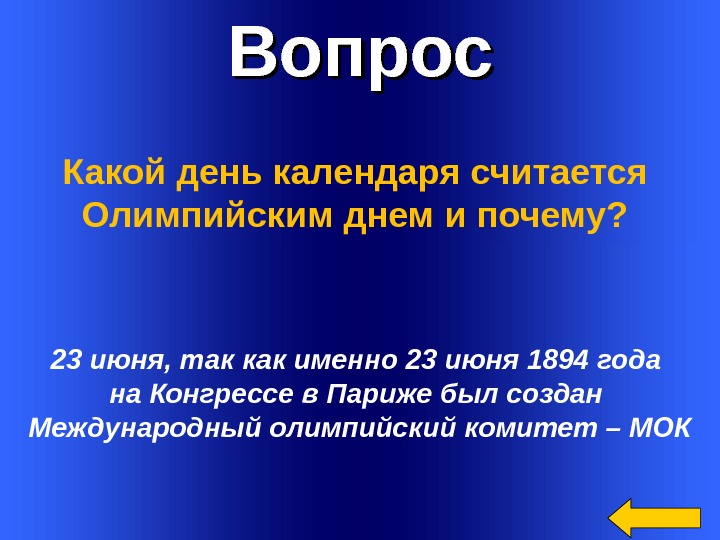 Вопрос

Какой день календаря считается Олимпийским днем и почему?

23 июня, так как именно 23 июня 1894 года на Конгрессе в Париже был создан Международный олимпийский комитет – МОК